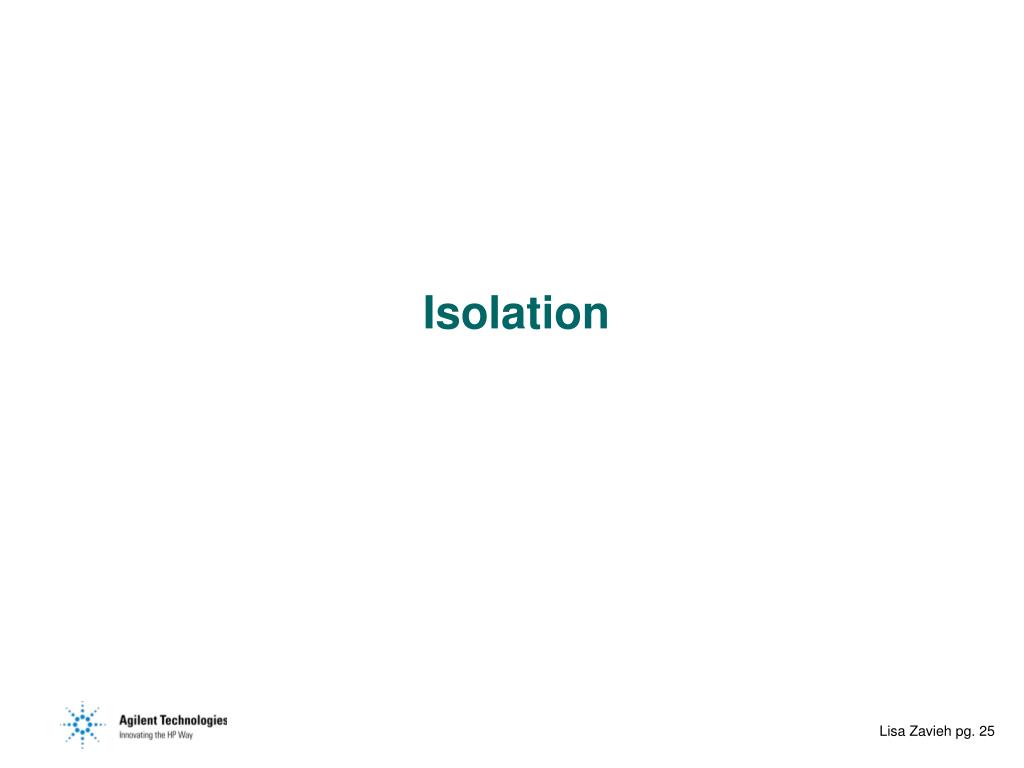 Isolation

Agilent Technologies
Innovating the HP Way

Lisa Zavieh pg. 25